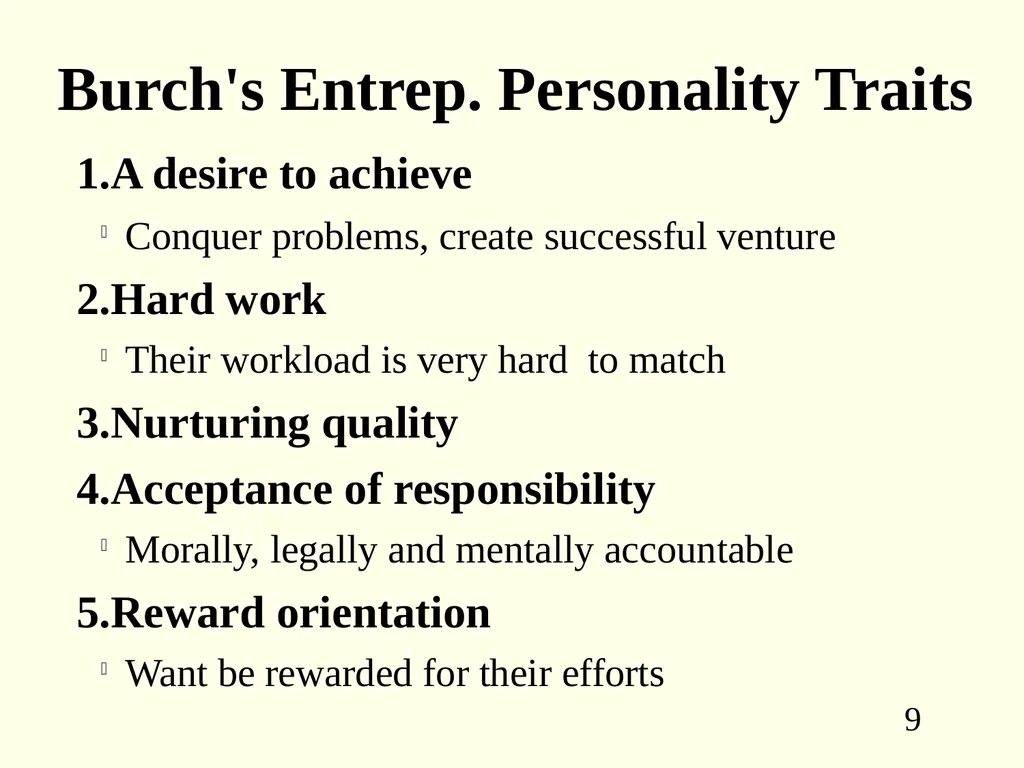 Burch's Entrep. Personality Traits

1.A desire to achieve

Conquer problems, create successful venture

2.Hard work

Their workload is very hard to match

3.Nurturing quality

4.Acceptance of responsibility

Morally, legally and mentally accountable

5.Reward orientation

Want be rewarded for their efforts

9